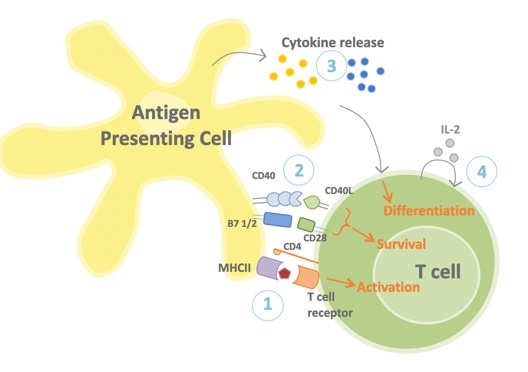 Cytokine release

3

Antigen Presenting Cell

IL-2

4

CD40

2

CD40L

Differentiation

B7 1/2

CD28

Survival

CD4

MHCII

T cell

Activation

1

T cell receptor